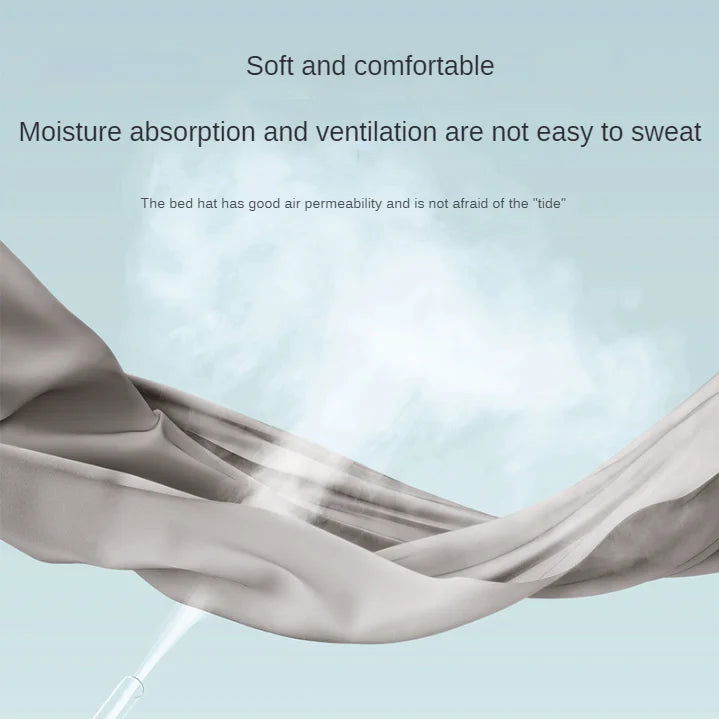 Soft and comfortable

Moisture absorption and ventilation are not easy to sweat

The bed hat has good air permeability and is not afraid of the "tide"